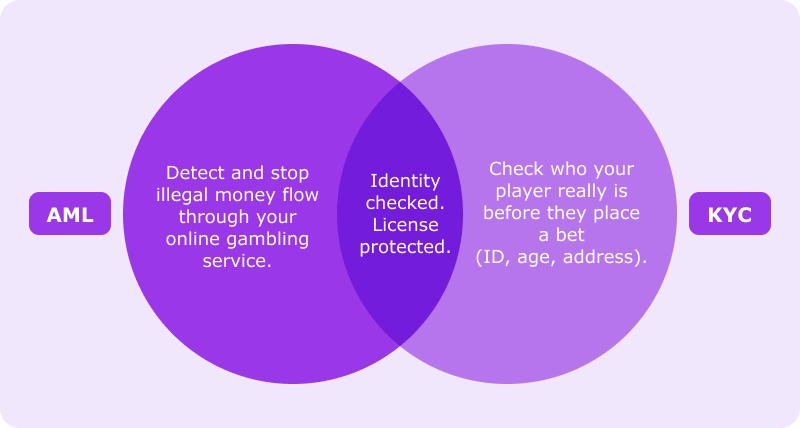 AML

Detect and stop illegal money flow through your online gambling service.

Identity checked. License protected.

Check who your player really is before they place a bet (ID, age, address).

KYC